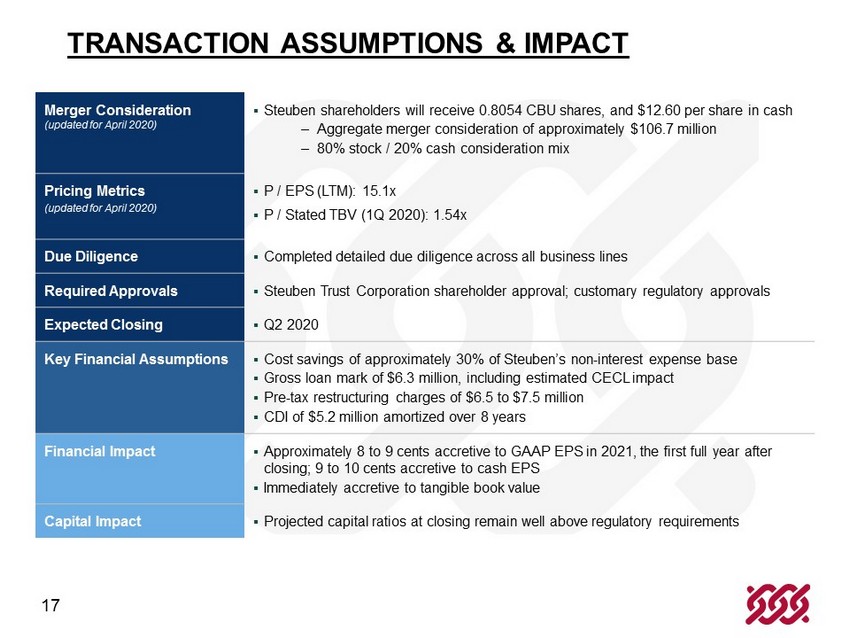 TRANSACTION ASSUMPTIONS & IMPACT

| | |
|---|---|
| Merger Consideration (updated for April 2020) | ▪ Steuben shareholders will receive 0.8054 CBU shares, and \$12.60 per share in cash – Aggregate merger consideration of approximately \$106.7 million – 80% stock / 20% cash consideration mix |
| Pricing Metrics (updated for April 2020) | ▪ P / EPS (LTM): 15.1x ▪ P / Stated TBV (1Q 2020): 1.54x |
| Due Diligence | ▪ Completed detailed due diligence across all business lines |
| Required Approvals | ▪ Steuben Trust Corporation shareholder approval; customary regulatory approvals |
| Expected Closing | ▪ Q2 2020 |
| Key Financial Assumptions | ▪ Cost savings of approximately 30% of Steuben's non-interest expense base ▪ Gross loan mark of \$6.3 million, including estimated CECL impact ▪ Pre-tax restructuring charges of \$6.5 to \$7.5 million ▪ CDI of \$5.2 million amortized over 8 years |
| Financial Impact | ▪ Approximately 8 to 9 cents accretive to GAAP EPS in 2021, the first full year after closing; 9 to 10 cents accretive to cash EPS ▪ Immediately accretive to tangible book value |
| Capital Impact | ▪ Projected capital ratios at closing remain well above regulatory requirements |

17